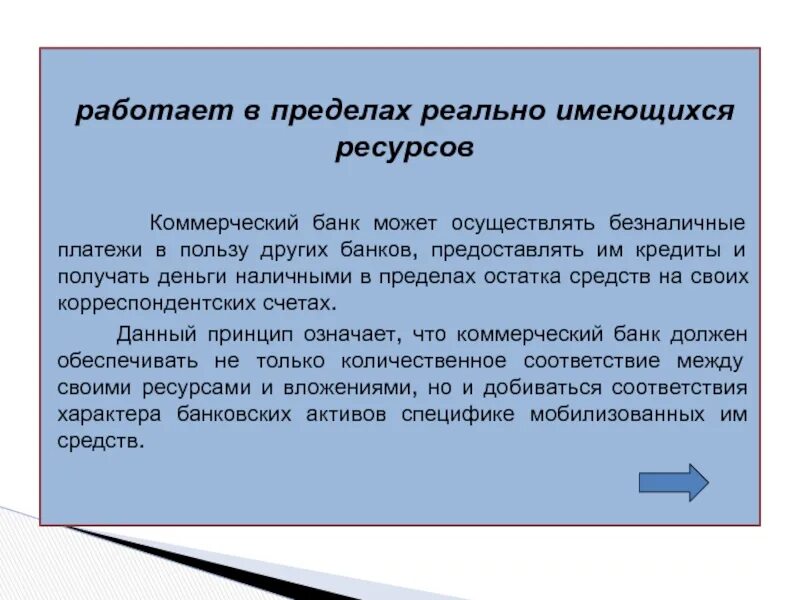 работает в пределах реально имеющихся ресурсов

Коммерческий банк может осуществлять безналичные платежи в пользу других банков, предоставлять им кредиты и получать деньги наличными в пределах остатка средств на своих корреспондентских счетах.

Данный принцип означает, что коммерческий банк должен обеспечивать не только количественное соответствие между своими ресурсами и вложениями, но и добиваться соответствия характера банковских активов специфике мобилизованных им средств.